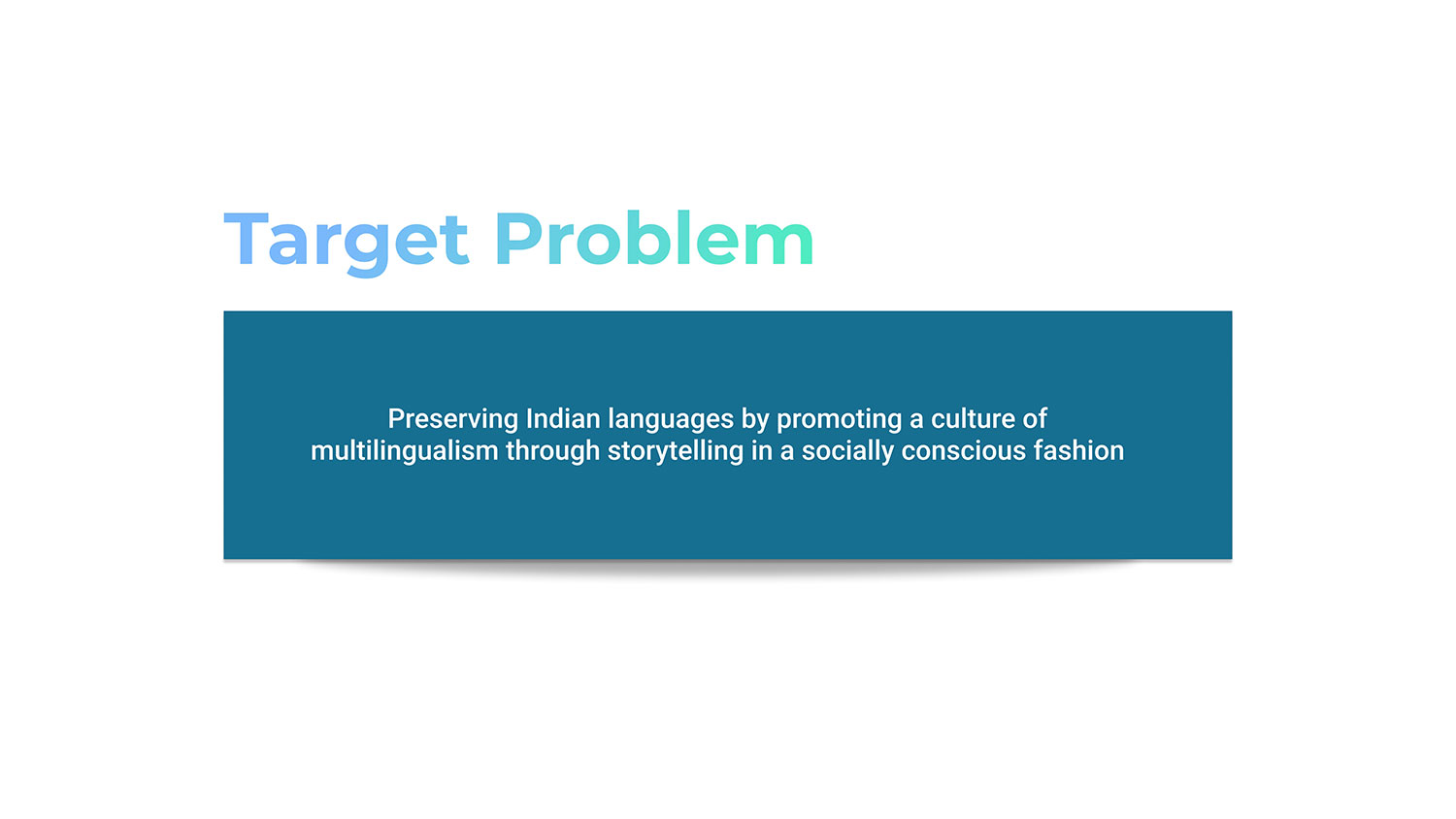 Target Problem

Preserving Indian languages by promoting a culture of multilingualism through storytelling in a socially conscious fashion